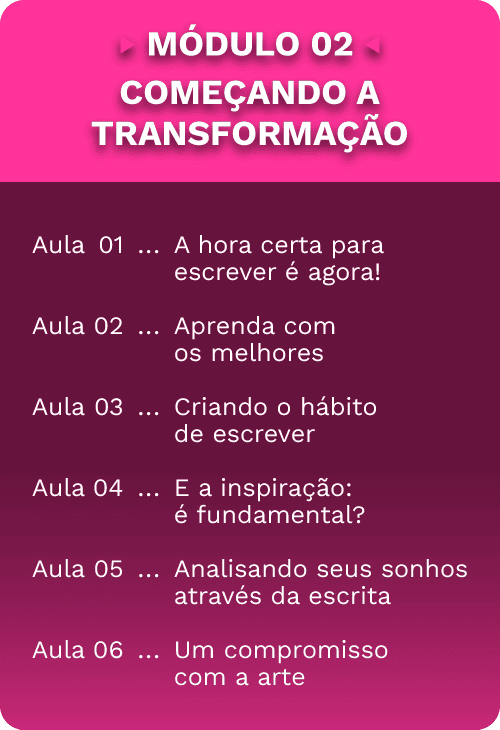 MÓDULO 02

COMEÇANDO A TRANSFORMAÇÃO

Aula 01 ... A hora certa para escrever é agora!

Aula 02 ... Aprenda com os melhores

Aula 03 ... Criando o hábito de escrever

Aula 04 ... E a inspiração: é fundamental?

Aula 05 ... Analisando seus sonhos através da escrita

Aula 06 ... Um compromisso com a arte